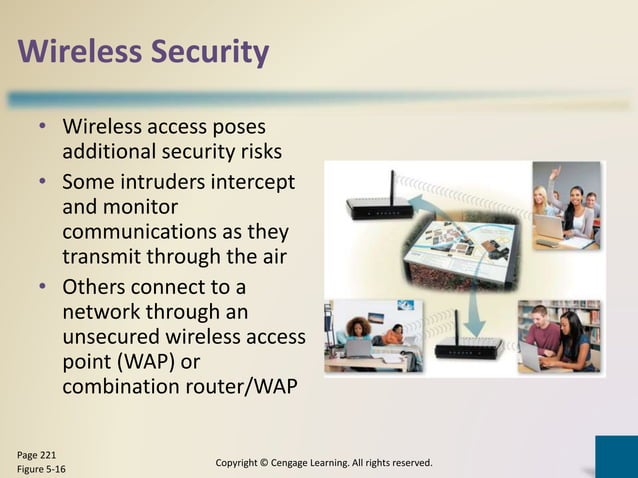 Wireless Security

• Wireless access poses additional security risks
• Some intruders intercept and monitor communications as they transmit through the air
• Others connect to a network through an unsecured wireless access point (WAP) or combination router/WAP

Page 221
Figure 5-16

Copyright © Cengage Learning. All rights reserved.